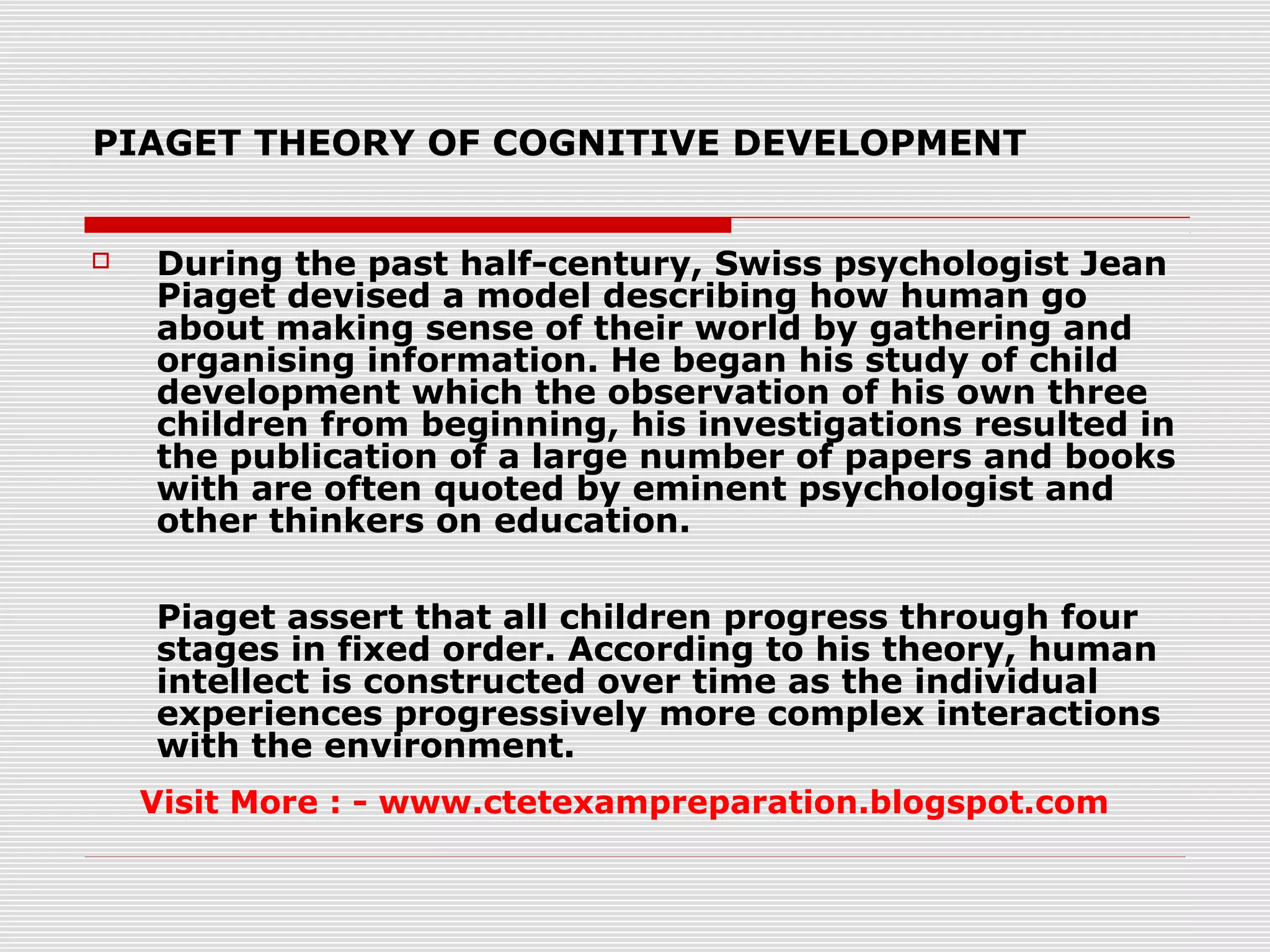 PIAGET THEORY OF COGNITIVE DEVELOPMENT

During the past half-century, Swiss psychologist Jean Piaget devised a model describing how human go about making sense of their world by gathering and organising information. He began his study of child development which the observation of his own three children from beginning, his investigations resulted in the publication of a large number of papers and books with are often quoted by eminent psychologist and other thinkers on education.

Piaget assert that all children progress through four stages in fixed order. According to his theory, human intellect is constructed over time as the individual experiences progressively more complex interactions with the environment.

Visit More : - www.ctetexampreparation.blogspot.com